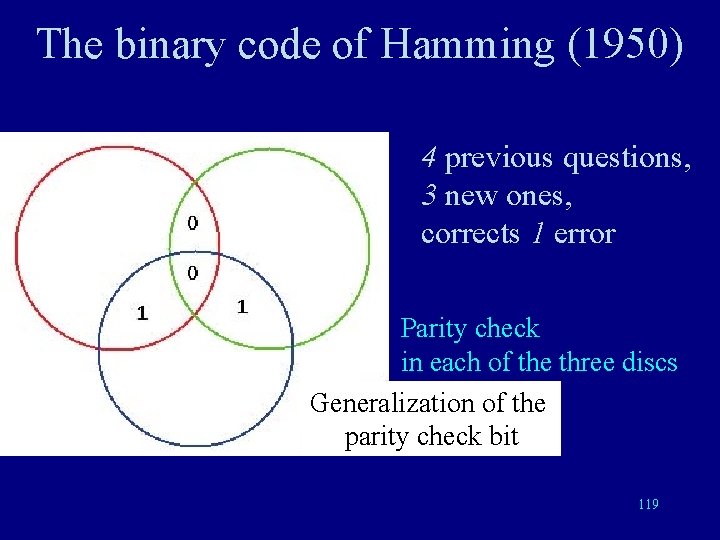 The binary code of Hamming (1950)

0
0
1
1

4 previous questions,
3 new ones,
corrects 1 error

Parity check
in each of the three discs

Generalization of the parity check bit

119